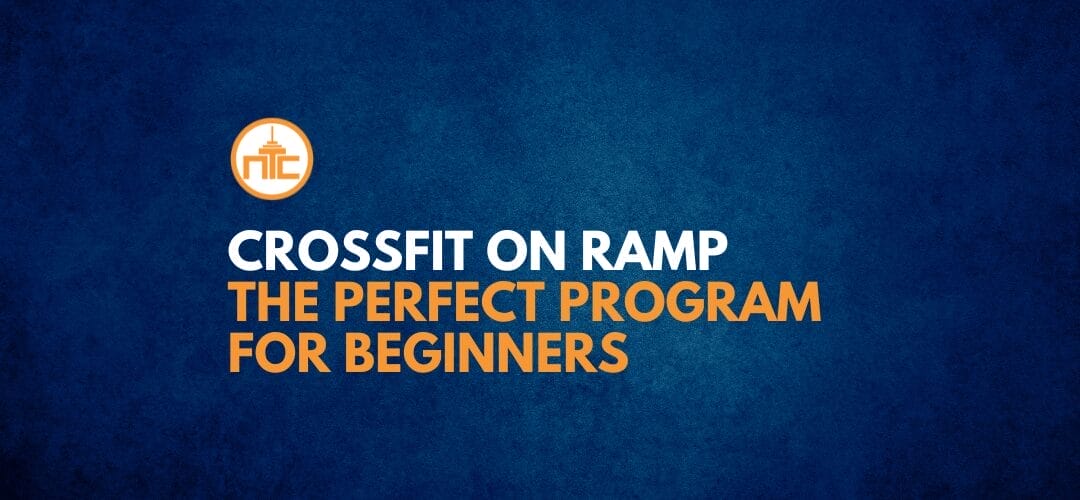 NTC

CROSSFIT ON RAMP
THE PERFECT PROGRAM FOR BEGINNERS